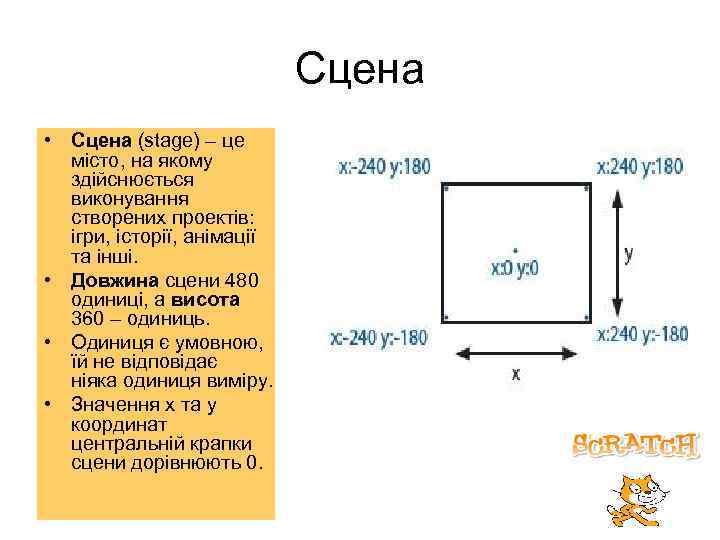 Сцена

• **Сцена** (stage) – це місто, на якому здійснюється виконування створених проектів: ігри, історії, анімації та інші.
• **Довжина** сцени 480 одиниці, а **висота** 360 – одиниць.
• Одиниця є умовною, їй не відповідає ніяка одиниця виміру.
• Значення x та y координат центральній крапки сцени дорівнюють 0.

x:-240 y:180
x:240 y:180
x:0 y:0
y
x:-240 y:-180
x:240 y:-180
x

SCRATCH